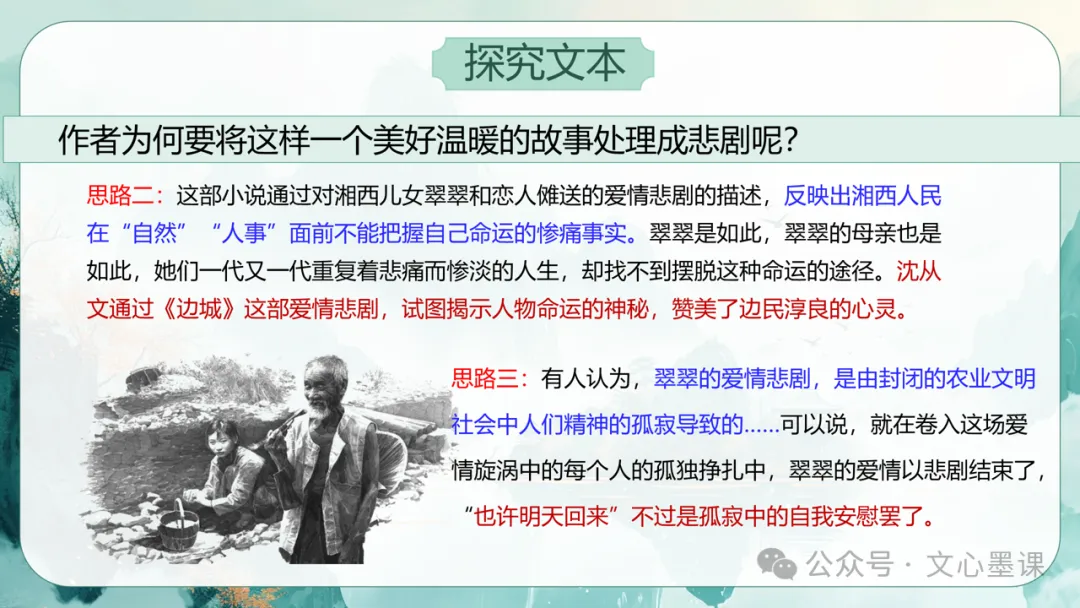 探究文本

作者为何要将这样一个美好温暖的故事处理成悲剧呢？

思路二：这部小说通过对湘西儿女翠翠和恋人傩送的爱情悲剧的描述，反映出湘西人民在“自然”“人事”面前不能把握自己命运的惨痛事实。翠翠是如此，翠翠的母亲也是如此，她们一代又一代重复着悲痛而惨淡的人生，却找不到摆脱这种命运的途径。沈从文通过《边城》这部爱情悲剧，试图揭示人物命运的神秘，赞美了边民淳良的心灵。

思路三：有人认为，翠翠的爱情悲剧，是由封闭的农业文明社会中人们精神的孤寂导致的……可以说，就在卷入这场爱情旋涡中的每个人的孤独挣扎中，翠翠的爱情以悲剧结束了，“也许明天回来”不过是孤寂中的自我安慰罢了。

公众号 · 文心墨课